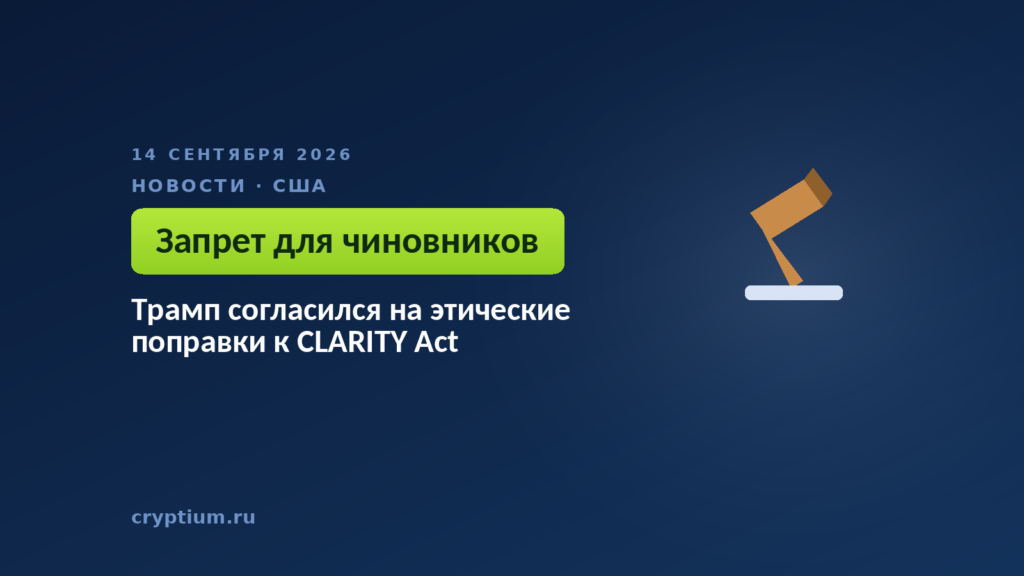 14 СЕНТЯБРЯ 2026

НОВОСТИ · США

Запрет для чиновников

Трамп согласился на этические поправки к CLARITY Act

cryptium.ru